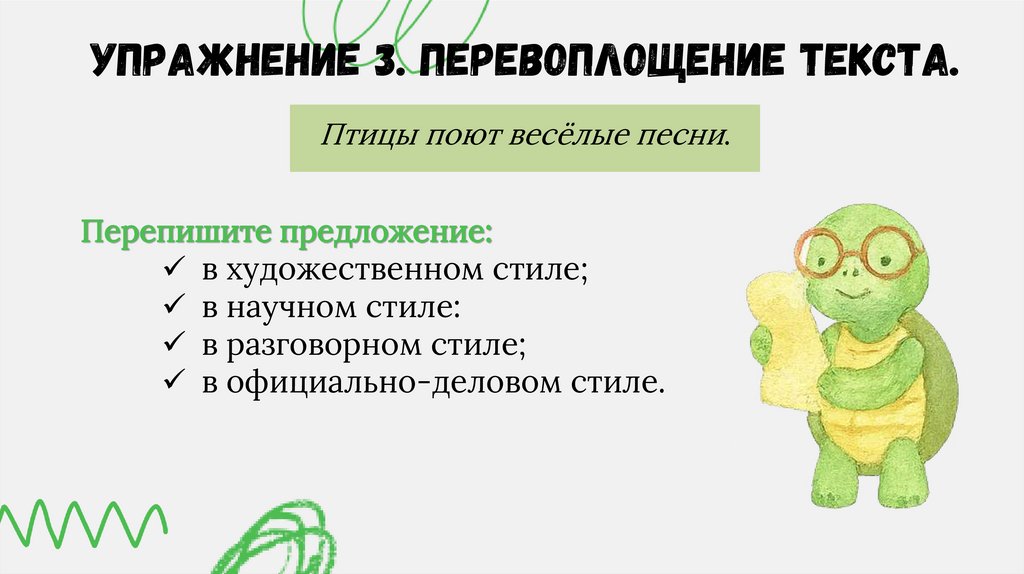 УПРАЖНЕНИЕ 3. ПЕРЕВОПЛОЩЕНИЕ ТЕКСТА.

Птицы поют весёлые песни.

Перепишите предложение:
✓ в художественном стиле;
✓ в научном стиле:
✓ в разговорном стиле;
✓ в официально-деловом стиле.